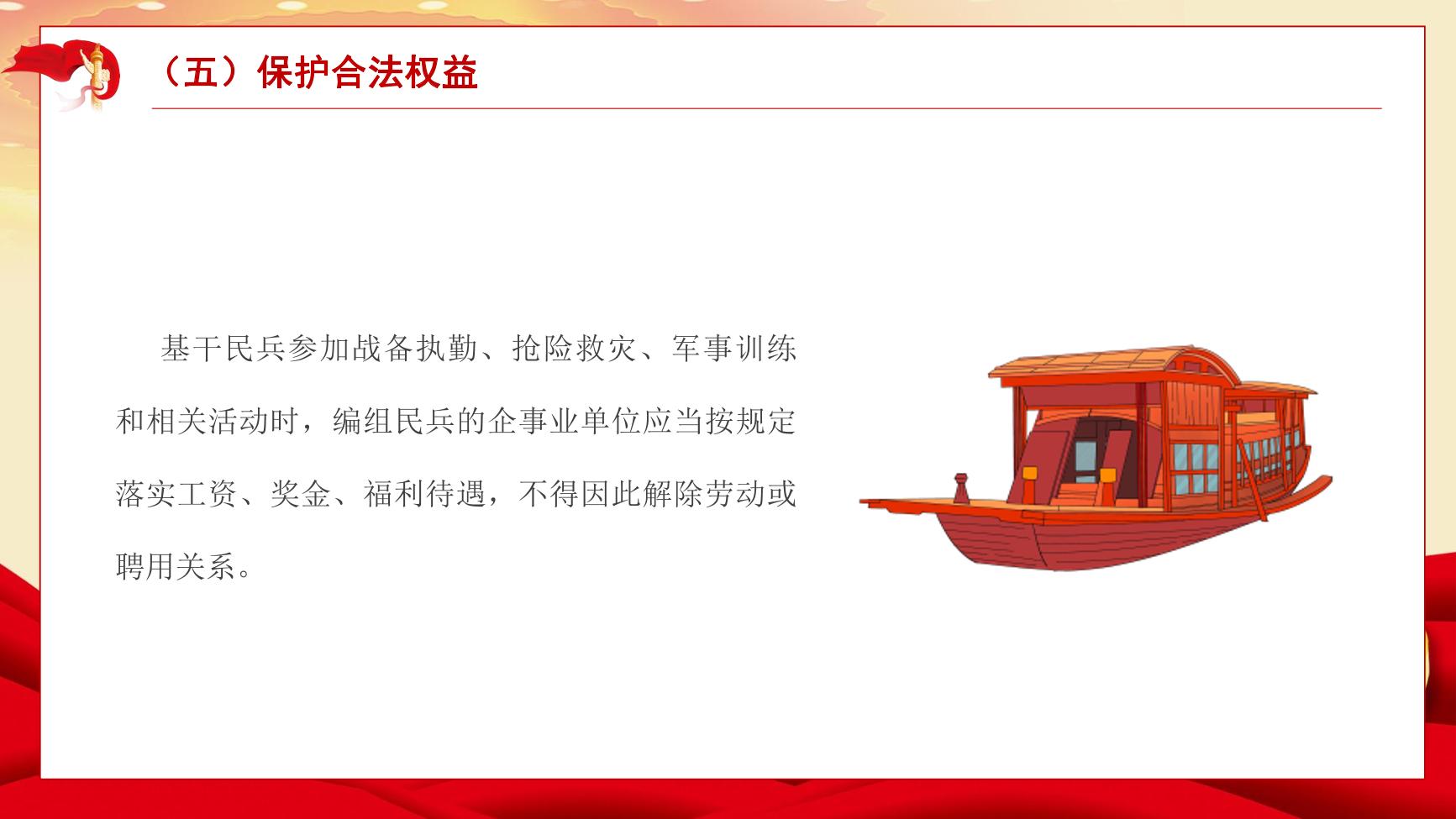 （五）保护合法权益

基干民兵参加战备执勤、抢险救灾、军事训练和相关活动时，编组民兵的企事业单位应当按规定落实工资、奖金、福利待遇，不得因此解除劳动或聘用关系。